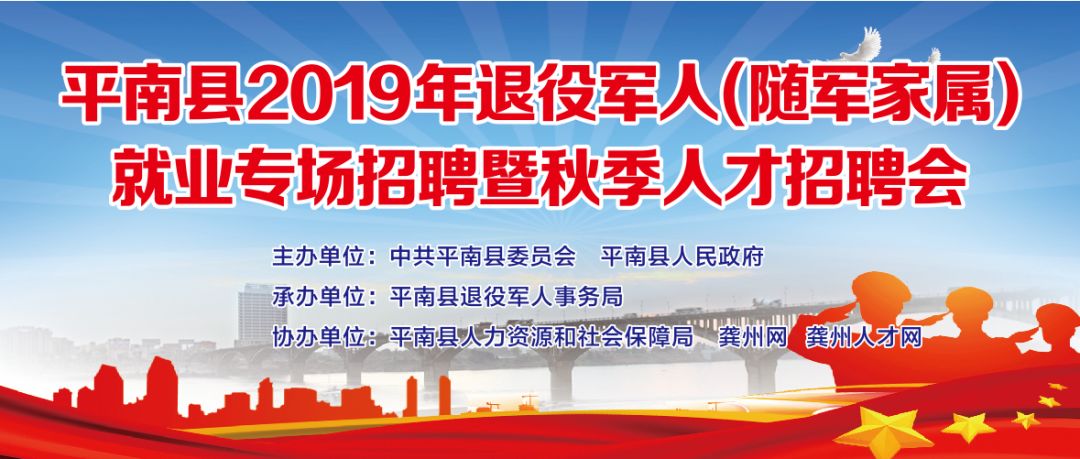 平南县2019年退役军人(随军家属)
就业专场招聘暨秋季人才招聘会

主办单位：中共平南县委员会　平南县人民政府
承办单位：平南县退役军人事务局
协办单位：平南县人力资源和社会保障局　龚州网　龚州人才网